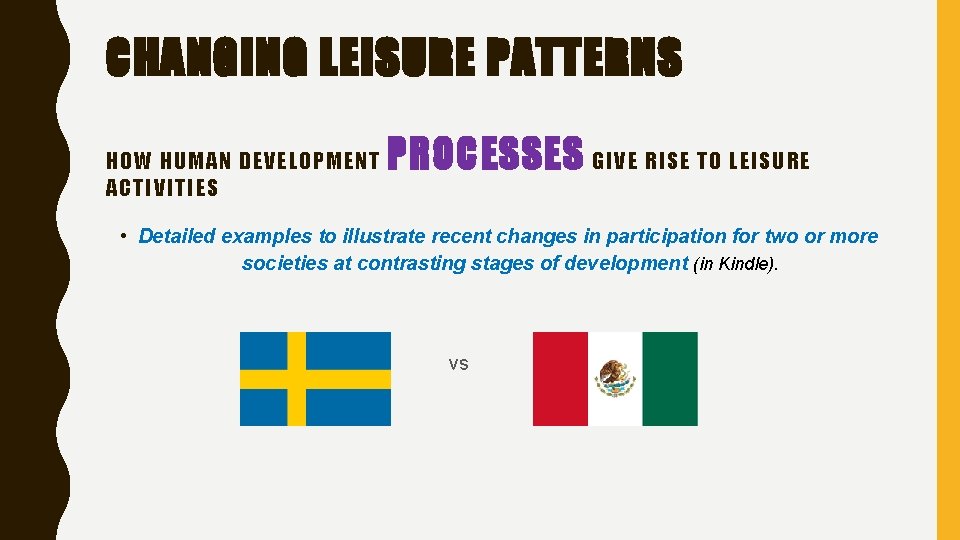 CHANGING LEISURE PATTERNS

HOW HUMAN DEVELOPMENT PROCESSES GIVE RISE TO LEISURE ACTIVITIES

• Detailed examples to illustrate recent changes in participation for two or more societies at contrasting stages of development (in Kindle).

VS